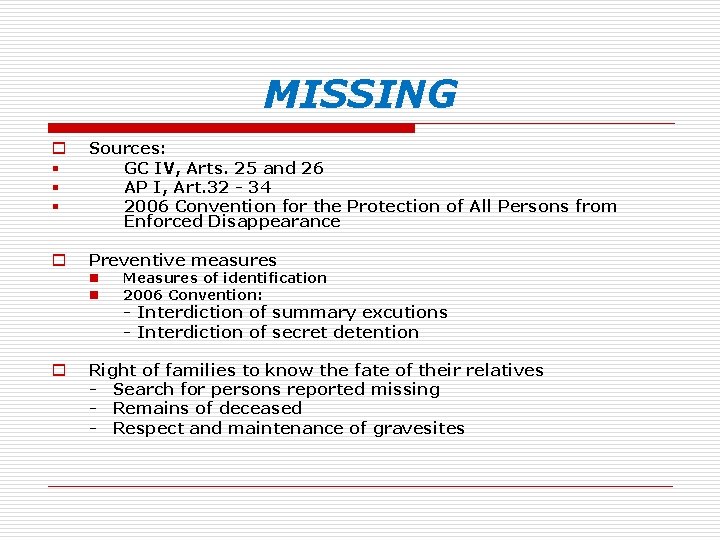 MISSING

Sources:
GC IV, Arts. 25 and 26
AP I, Art.32 - 34
2006 Convention for the Protection of All Persons from Enforced Disappearance

Preventive measures
Measures of identification
2006 Convention:
- Interdiction of summary excutions
- Interdiction of secret detention

Right of families to know the fate of their relatives
- Search for persons reported missing
- Remains of deceased
- Respect and maintenance of gravesites